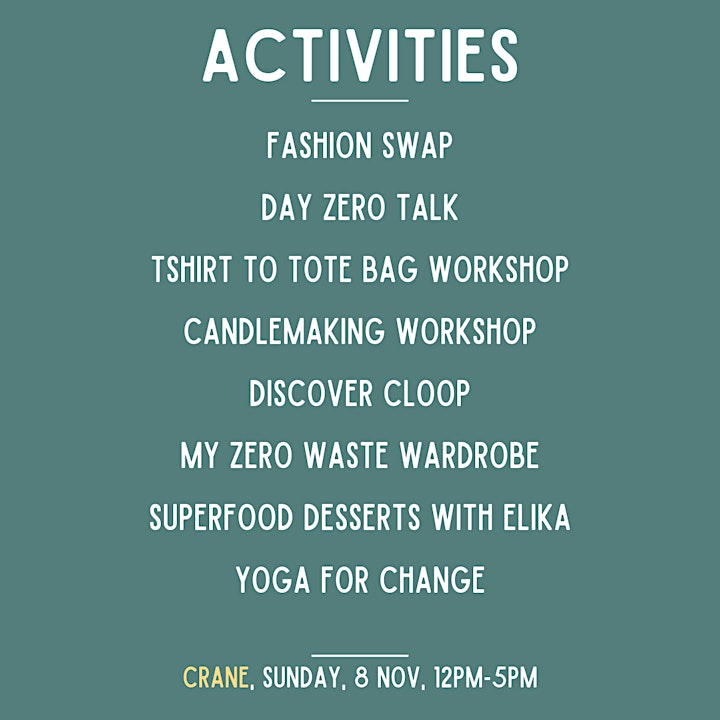 ACTIVITIES

FASHION SWAP

DAY ZERO TALK

TSHIRT TO TOTE BAG WORKSHOP

CANDLEMAKING WORKSHOP

DISCOVER CLOOP

MY ZERO WASTE WARDROBE

SUPERFOOD DESSERTS WITH ELIKA

YOGA FOR CHANGE

CRANE, SUNDAY, 8 NOV, 12PM-5PM